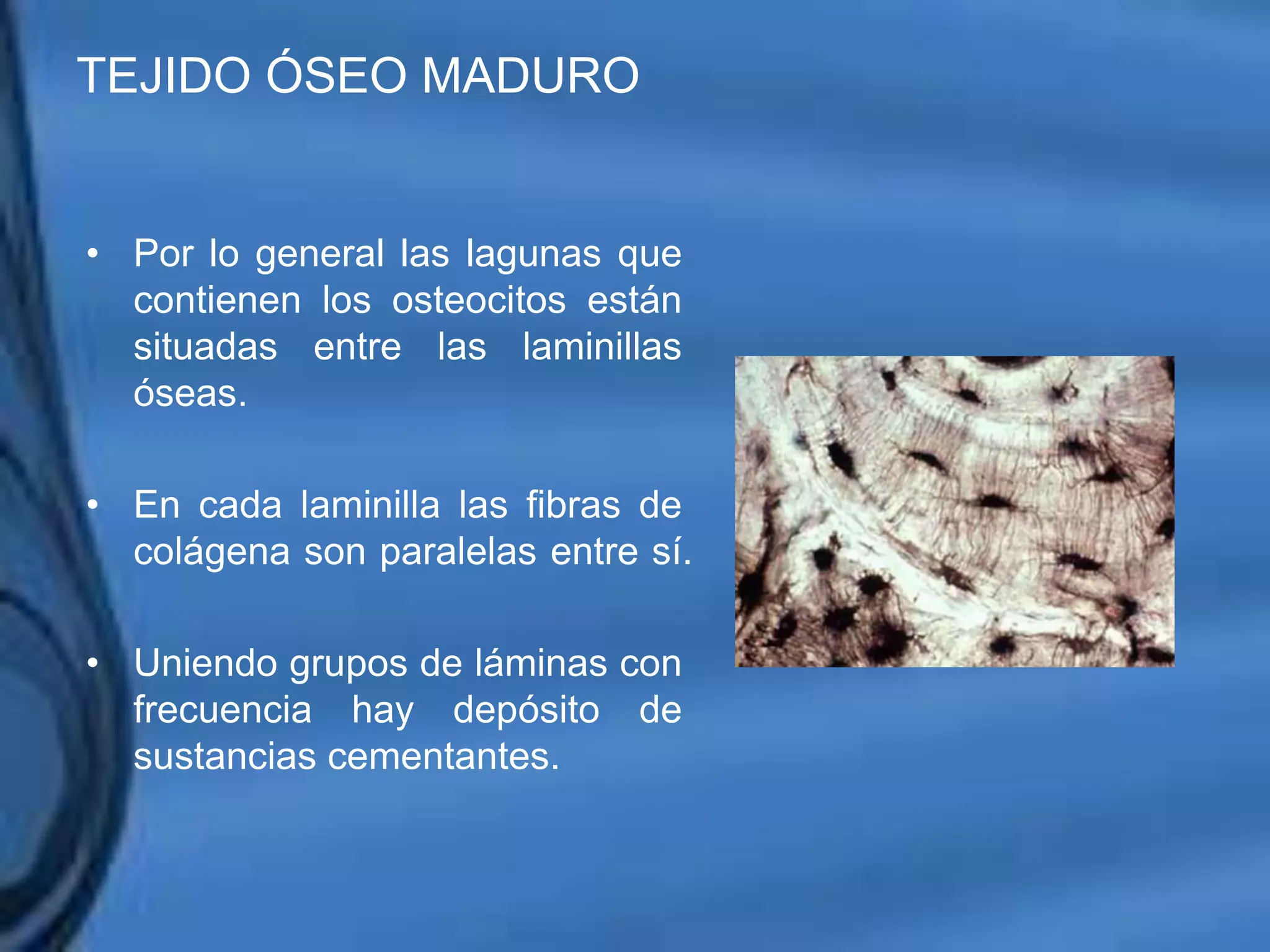 TEJIDO ÓSEO MADURO

• Por lo general las lagunas que contienen los osteocitos están situadas entre las laminillas óseas.

• En cada laminilla las fibras de colágena son paralelas entre sí.

• Uniendo grupos de láminas con frecuencia hay depósito de sustancias cementantes.